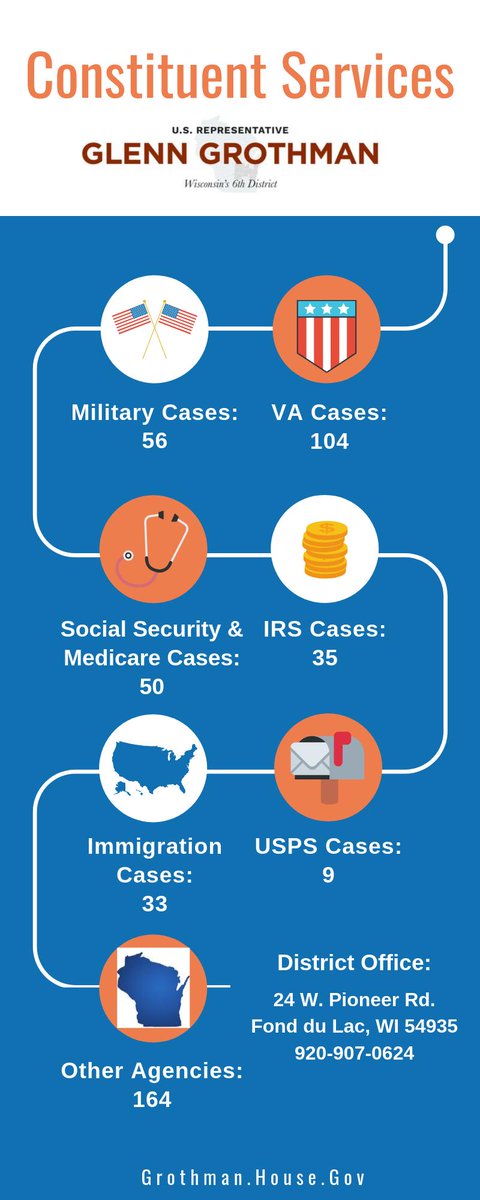 Constituent Services

U.S. REPRESENTATIVE
GLENN GROTHMAN
Wisconsin's 6th District

Military Cases:
56

VA Cases:
104

Social Security & Medicare Cases:
50

IRS Cases:
35

Immigration Cases:
33

USPS Cases:
9

Other Agencies:
164

District Office:
24 W. Pioneer Rd.
Fond du Lac, WI 54935
920-907-0624

Grothman.House.Gov